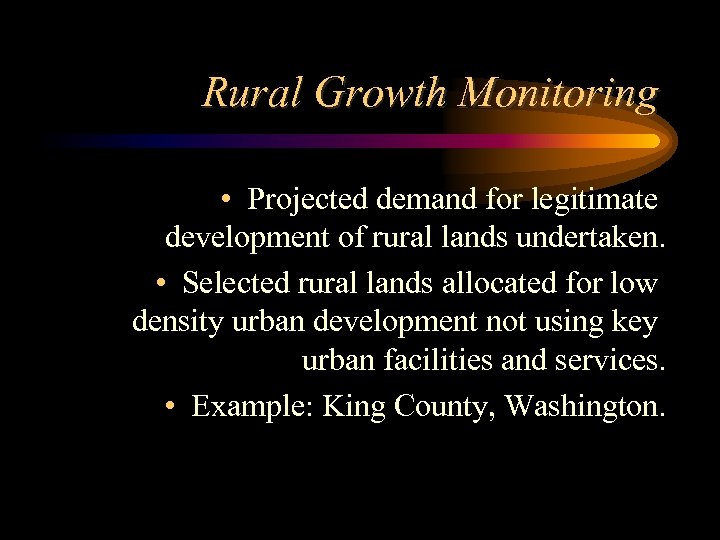 Rural Growth Monitoring

• Projected demand for legitimate development of rural lands undertaken.

• Selected rural lands allocated for low density urban development not using key urban facilities and services.

• Example: King County, Washington.